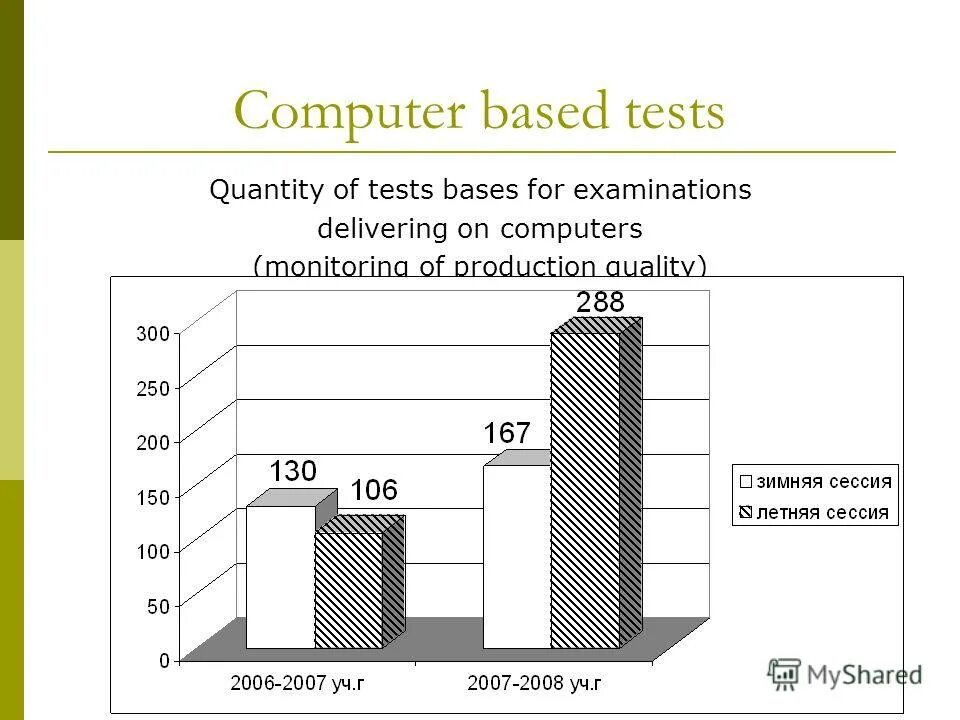 Computer based tests

Quantity of tests bases for examinations delivering on computers (monitoring of production quality)

300
250
200
150
100
50
0

130
106
167
288

2006-2007 уч.г
2007-2008 уч.г

зимняя сессия
летняя сессия

MyShared